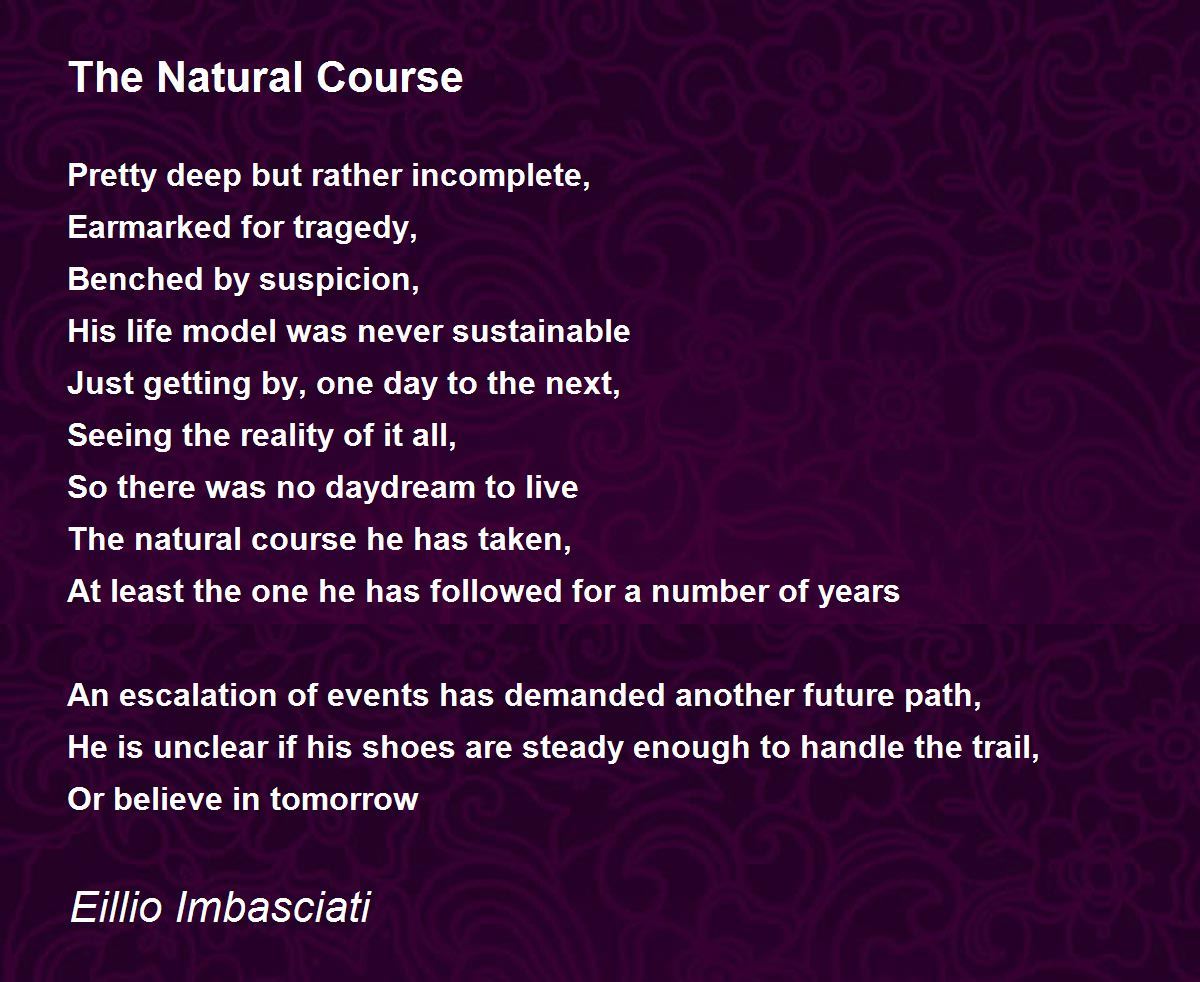 The Natural Course

Pretty deep but rather incomplete,
Earmarked for tragedy,
Benched by suspicion,
His life model was never sustainable
Just getting by, one day to the next,
Seeing the reality of it all,
So there was no daydream to live
The natural course he has taken,
At least the one he has followed for a number of years

An escalation of events has demanded another future path,
He is unclear if his shoes are steady enough to handle the trail,
Or believe in tomorrow

Eillio Imbasciati